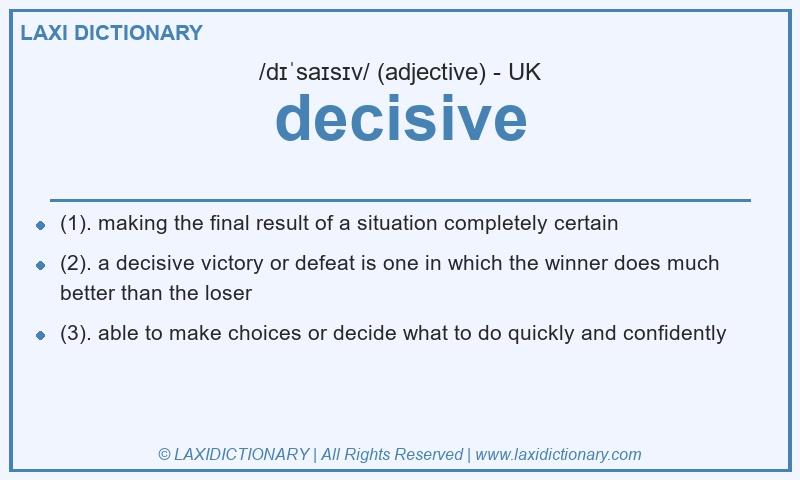 LAXI DICTIONARY

/dɪˈsaɪsɪv/ (adjective) - UK

decisive

- (1). making the final result of a situation completely certain
- (2). a decisive victory or defeat is one in which the winner does much better than the loser
- (3). able to make choices or decide what to do quickly and confidently

© LAXIDICTIONARY | All Rights Reserved | www.laxidictionary.com